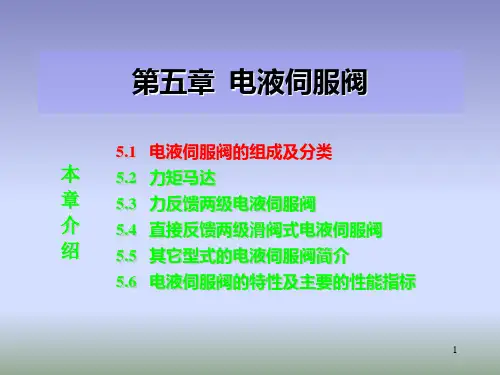 第五章 电液伺服阀

本章介绍

5.1 电液伺服阀的组成及分类
5.2 力矩马达
5.3 力反馈两级电液伺服阀
5.4 直接反馈两级滑阀式电液伺服阀
5.5 其它型式的电液伺服阀简介
5.6 电液伺服阀的特性及主要的性能指标

1